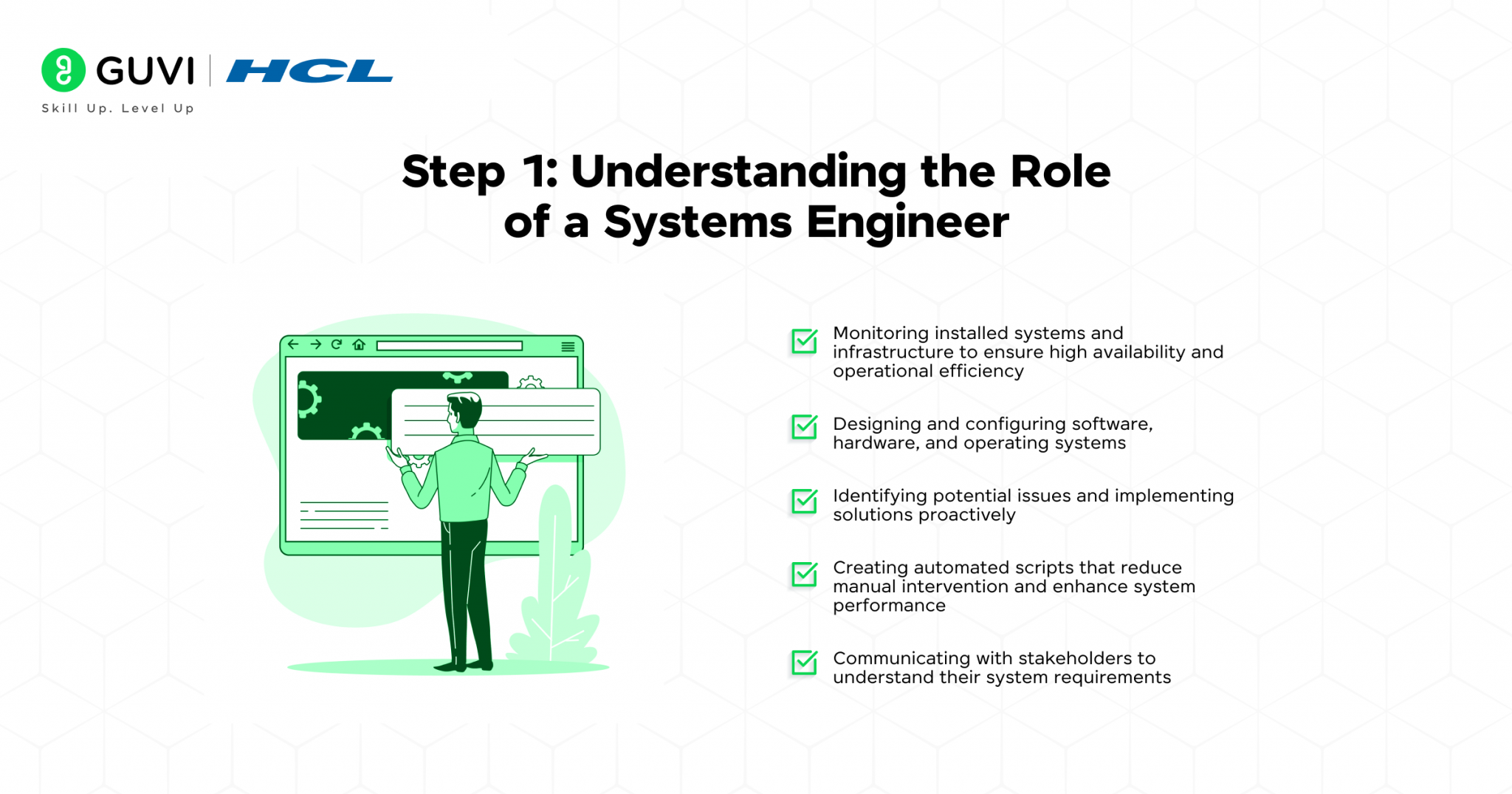 GUVI | HCL
Skill Up. Level Up

Step 1: Understanding the Role of a Systems Engineer

Monitoring installed systems and infrastructure to ensure high availability and operational efficiency

Designing and configuring software, hardware, and operating systems

Identifying potential issues and implementing solutions proactively

Creating automated scripts that reduce manual intervention and enhance system performance

Communicating with stakeholders to understand their system requirements